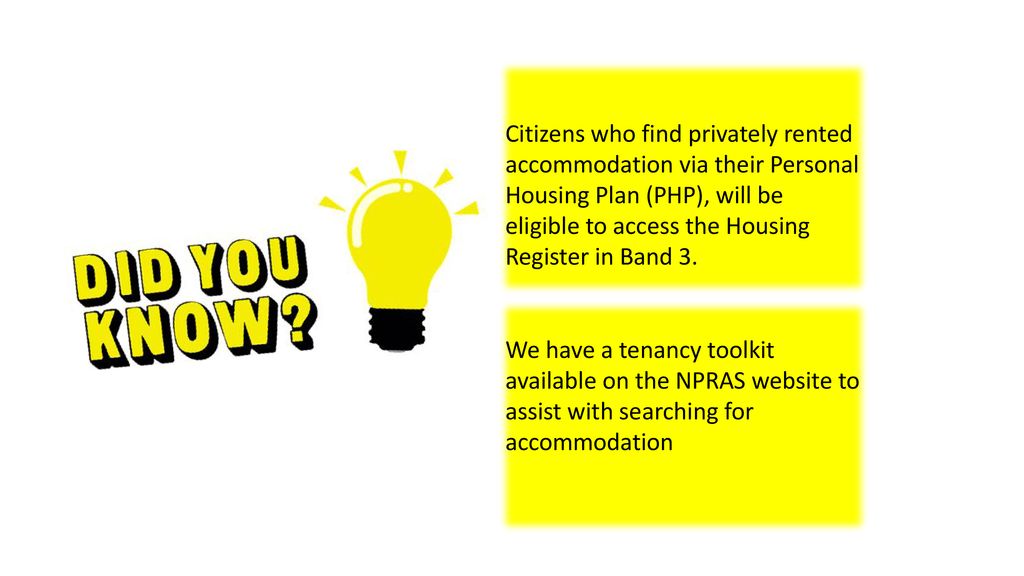 DID YOU KNOW?

Citizens who find privately rented accommodation via their Personal Housing Plan (PHP), will be eligible to access the Housing Register in Band 3.

We have a tenancy toolkit available on the NPRAS website to assist with searching for accommodation